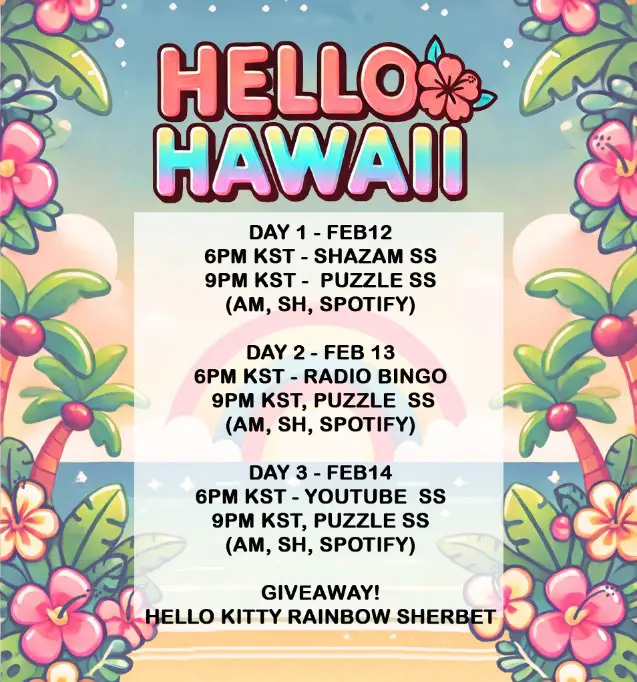 HELLO HAWAII

DAY 1 - FEB12
6PM KST - SHAZAM SS
9PM KST - PUZZLE SS
(AM, SH, SPOTIFY)

DAY 2 - FEB 13
6PM KST - RADIO BINGO
9PM KST, PUZZLE SS
(AM, SH, SPOTIFY)

DAY 3 - FEB14
6PM KST - YOUTUBE SS
9PM KST, PUZZLE SS
(AM, SH, SPOTIFY)

GIVEAWAY!
HELLO KITTY RAINBOW SHERBET